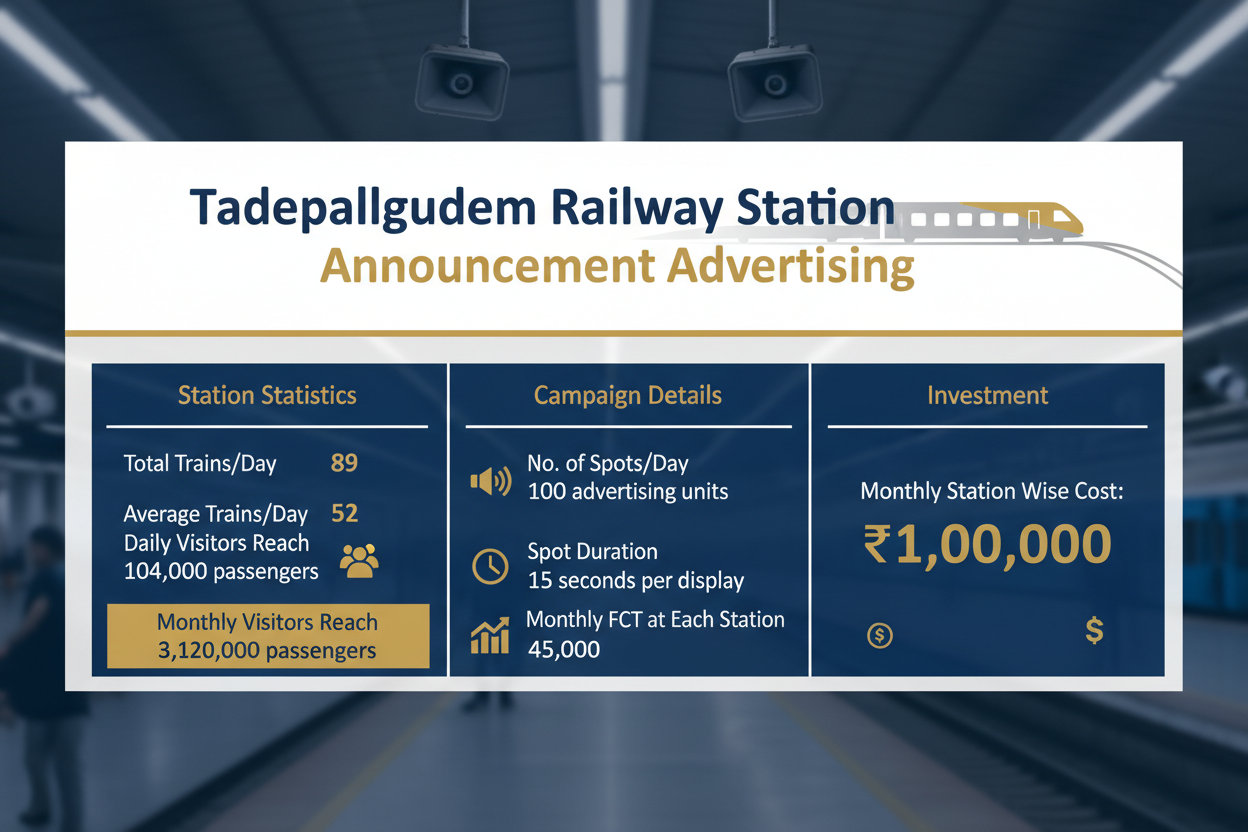 Tadepallgudem Railway Station
Announcement Advertising

Station Statistics

Total Trains/Day 89

Average Trains/Day 52

Daily Visitors Reach 104,000 passengers

Monthly Visitors Reach 3,120,000 passengers

Campaign Details

No. of Spots/Day 100 advertising units

Spot Duration 15 seconds per display

Monthly FCT at Each Station 45,000

Investment

Monthly Station Wise Cost:

₹1,00,000

$ $